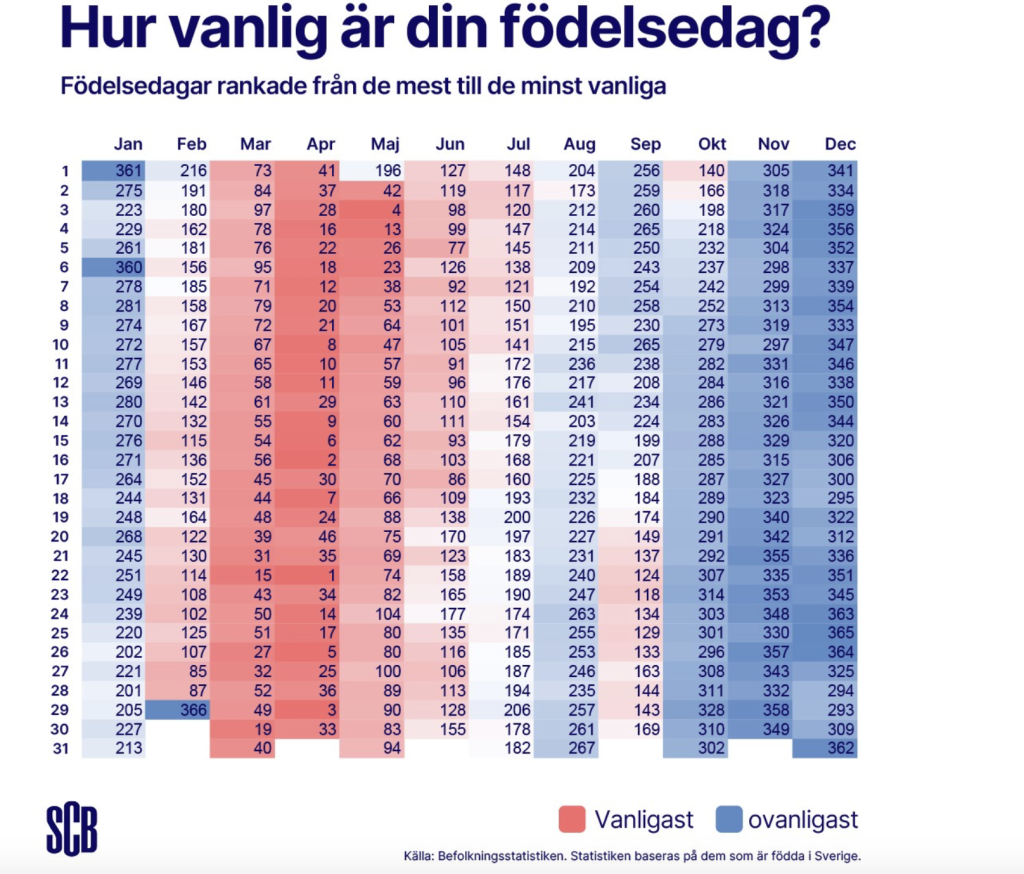 Hur vanlig är din födelsedag?

Födelsedagar rankade från de mest till de minst vanliga

| | Jan | Feb | Mar | Apr | Maj | Jun | Jul | Aug | Sep | Okt | Nov | Dec |
|---|---|---|---|---|---|---|---|---|---|---|---|---|
| 1 | 361 | 216 | 73 | 41 | 196 | 127 | 148 | 204 | 256 | 140 | 305 | 341 |
| 2 | 275 | 191 | 84 | 37 | 42 | 119 | 117 | 173 | 259 | 166 | 318 | 334 |
| 3 | 223 | 180 | 97 | 28 | 4 | 98 | 120 | 212 | 260 | 198 | 317 | 359 |
| 4 | 229 | 162 | 78 | 16 | 13 | 99 | 147 | 214 | 265 | 218 | 324 | 356 |
| 5 | 261 | 181 | 76 | 22 | 26 | 77 | 145 | 211 | 250 | 232 | 304 | 352 |
| 6 | 360 | 156 | 95 | 18 | 23 | 126 | 138 | 209 | 243 | 237 | 298 | 337 |
| 7 | 278 | 185 | 71 | 12 | 38 | 92 | 121 | 192 | 254 | 242 | 299 | 339 |
| 8 | 281 | 158 | 79 | 20 | 53 | 112 | 150 | 210 | 258 | 252 | 313 | 354 |
| 9 | 274 | 167 | 72 | 21 | 64 | 101 | 151 | 195 | 230 | 273 | 319 | 333 |
| 10 | 272 | 157 | 67 | 8 | 47 | 105 | 141 | 215 | 265 | 279 | 297 | 347 |
| 11 | 277 | 153 | 65 | 10 | 57 | 91 | 172 | 236 | 238 | 282 | 331 | 346 |
| 12 | 269 | 146 | 58 | 11 | 59 | 96 | 176 | 217 | 208 | 284 | 316 | 338 |
| 13 | 280 | 142 | 61 | 29 | 63 | 110 | 161 | 241 | 234 | 286 | 321 | 350 |
| 14 | 270 | 132 | 55 | 9 | 60 | 111 | 154 | 203 | 224 | 283 | 326 | 344 |
| 15 | 276 | 115 | 54 | 6 | 62 | 93 | 179 | 219 | 199 | 288 | 329 | 320 |
| 16 | 271 | 136 | 56 | 2 | 68 | 103 | 168 | 221 | 207 | 285 | 315 | 306 |
| 17 | 264 | 152 | 45 | 30 | 70 | 86 | 160 | 225 | 188 | 287 | 327 | 300 |
| 18 | 244 | 131 | 44 | 7 | 66 | 109 | 193 | 232 | 184 | 289 | 323 | 295 |
| 19 | 248 | 164 | 48 | 24 | 88 | 138 | 200 | 226 | 174 | 290 | 340 | 322 |
| 20 | 268 | 122 | 39 | 46 | 75 | 170 | 197 | 227 | 149 | 291 | 342 | 312 |
| 21 | 245 | 130 | 31 | 35 | 69 | 123 | 183 | 231 | 137 | 292 | 355 | 336 |
| 22 | 251 | 114 | 15 | 1 | 74 | 158 | 189 | 240 | 124 | 307 | 335 | 351 |
| 23 | 249 | 108 | 43 | 34 | 82 | 165 | 190 | 247 | 118 | 314 | 353 | 345 |
| 24 | 239 | 102 | 50 | 14 | 104 | 177 | 174 | 263 | 134 | 303 | 348 | 363 |
| 25 | 220 | 125 | 51 | 17 | 80 | 135 | 171 | 255 | 129 | 301 | 330 | 365 |
| 26 | 202 | 107 | 27 | 5 | 80 | 116 | 185 | 253 | 133 | 296 | 357 | 364 |
| 27 | 221 | 85 | 32 | 25 | 100 | 106 | 187 | 246 | 163 | 308 | 343 | 325 |
| 28 | 201 | 87 | 52 | 36 | 89 | 113 | 194 | 235 | 144 | 311 | 332 | 294 |
| 29 | 205 | 366 | 49 | 3 | 90 | 128 | 206 | 257 | 143 | 328 | 358 | 293 |
| 30 | 227 | | 19 | 33 | 83 | 155 | 178 | 261 | 169 | 310 | 349 | 309 |
| 31 | 213 | | 40 | | 94 | | 182 | 267 | | 302 | | 362 |

SCB

Vanligast ovanligast

Källa: Befolkningsstatistiken. Statistiken baseras på dem som är födda i Sverige.